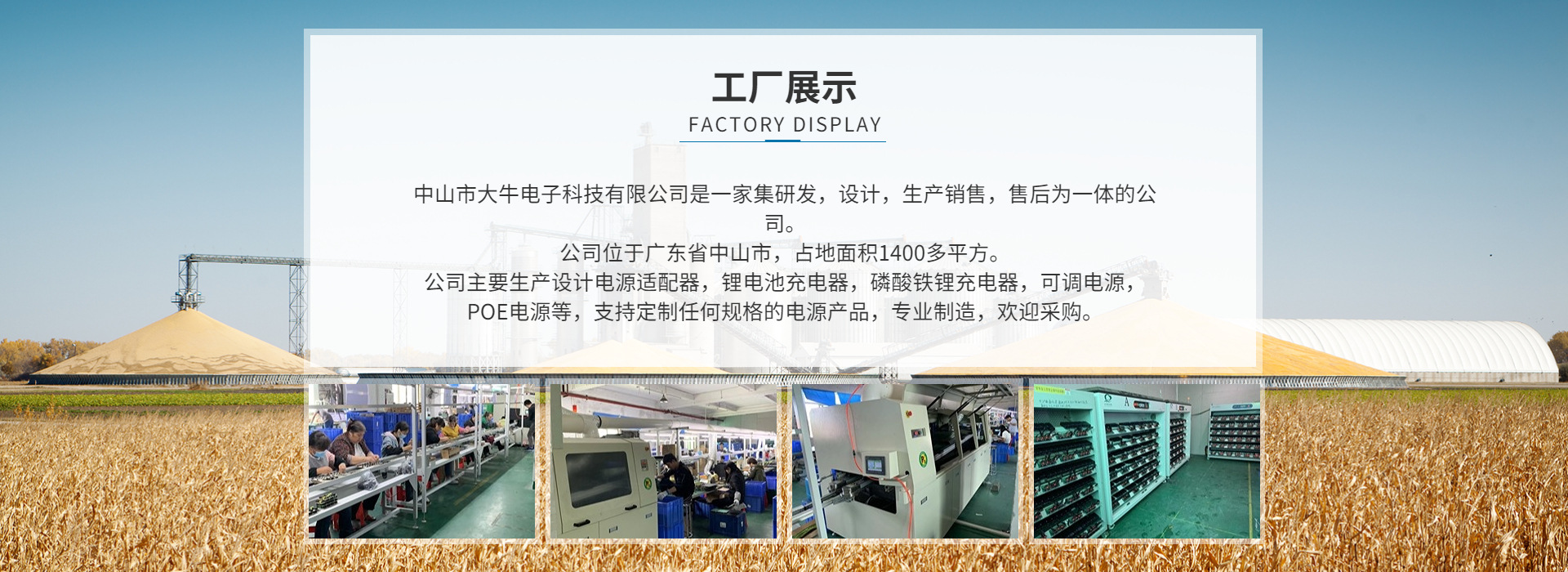 工厂展示

FACTORY DISPLAY

中山市大牛电子科技有限公司是一家集研发，设计，生产销售，售后为一体的公司。
公司位于广东省中山市，占地面积1400多平方。
公司主要生产设计电源适配器，锂电池充电器，磷酸铁锂充电器，可调电源，POE电源等，支持定制任何规格的电源产品，专业制造，欢迎采购。